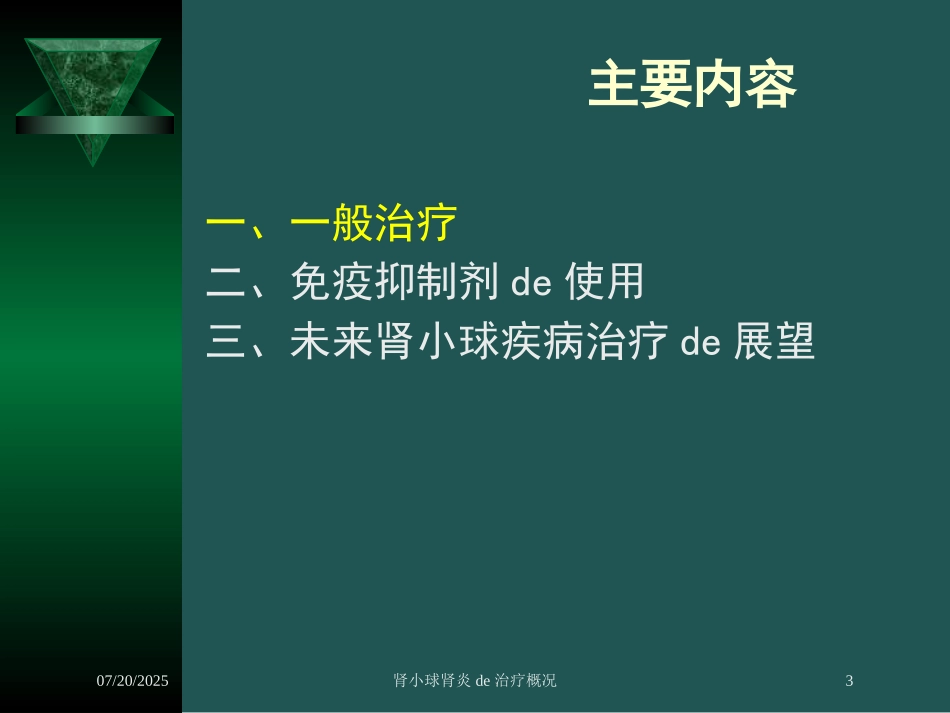 主要内容

一、一般治疗
二、免疫抑制剂 de 使用
三、未来肾小球疾病治疗 de 展望

07/20/2025

肾小球肾炎 de 治疗概况

3